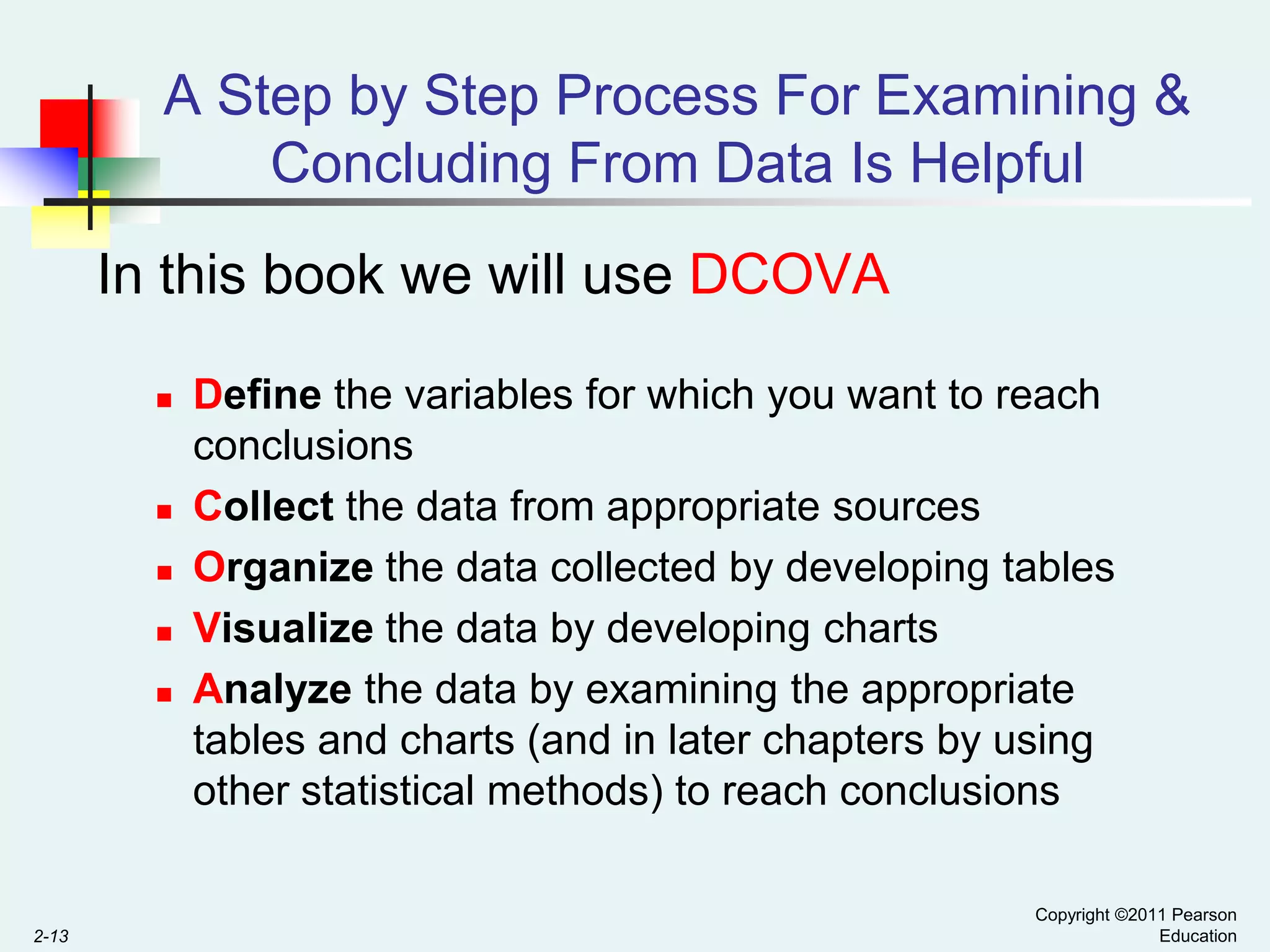 A Step by Step Process For Examining & Concluding From Data Is Helpful

In this book we will use DCOVA

- Define the variables for which you want to reach conclusions
- Collect the data from appropriate sources
- Organize the data collected by developing tables
- Visualize the data by developing charts
- Analyze the data by examining the appropriate tables and charts (and in later chapters by using other statistical methods) to reach conclusions

2-13

Copyright ©2011 Pearson Education